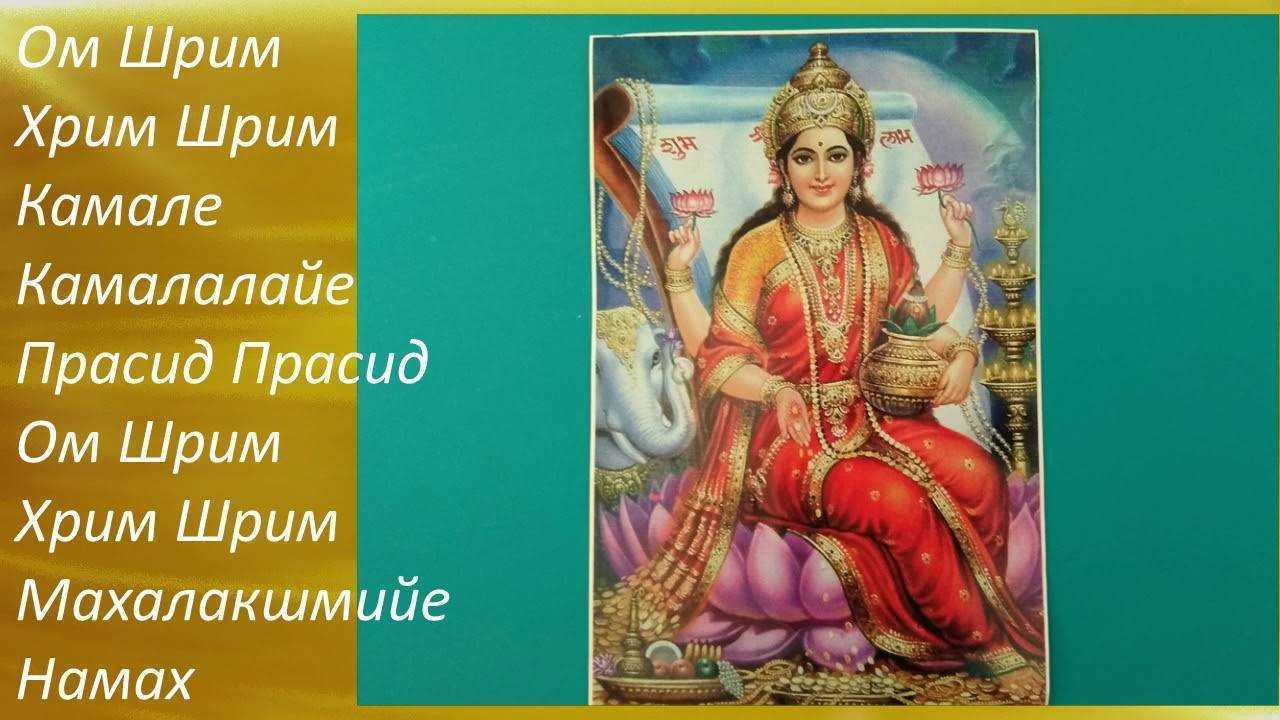 Ом Шрим
Хрим Шрим
Камале
Камалалайе
Прасид Прасид
Ом Шрим
Хрим Шрим
Махалакшмийе
Намах

शुभ
लाभ